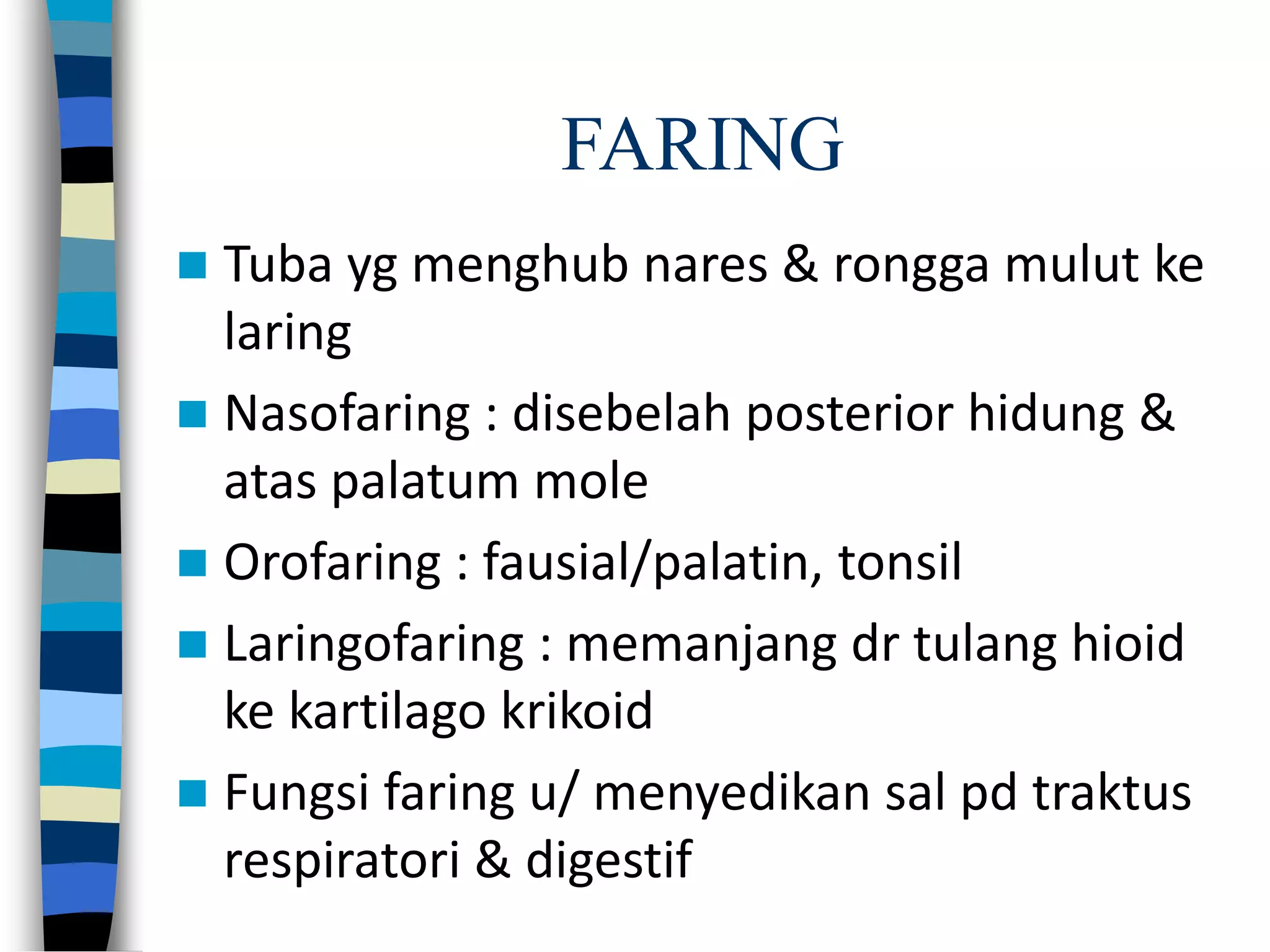 FARING

Tuba yg menghub nares & rongga mulut ke laring

Nasofaring : disebelah posterior hidung & atas palatum mole

Orofaring : fausial/palatin, tonsil

Laringofaring : memanjang dr tulang hioid ke kartilago krikoid

Fungsi faring u/ menyedikan sal pd traktus respiratori & digestif